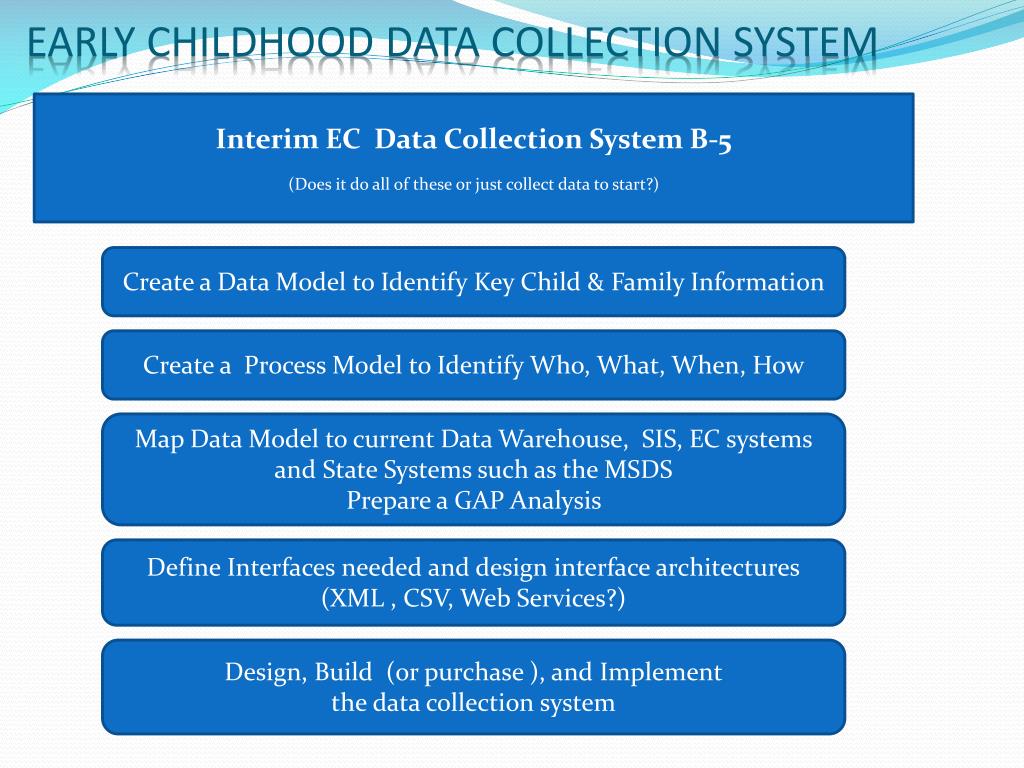 EARLY CHILDHOOD DATA COLLECTION SYSTEM

Interim EC Data Collection System B-5

(Does it do all of these or just collect data to start?)

Create a Data Model to Identify Key Child & Family Information

Create a Process Model to Identify Who, What, When, How

Map Data Model to current Data Warehouse, SIS, EC systems and State Systems such as the MSDS
Prepare a GAP Analysis

Define Interfaces needed and design interface architectures (XML , CSV, Web Services?)

Design, Build (or purchase ), and Implement the data collection system